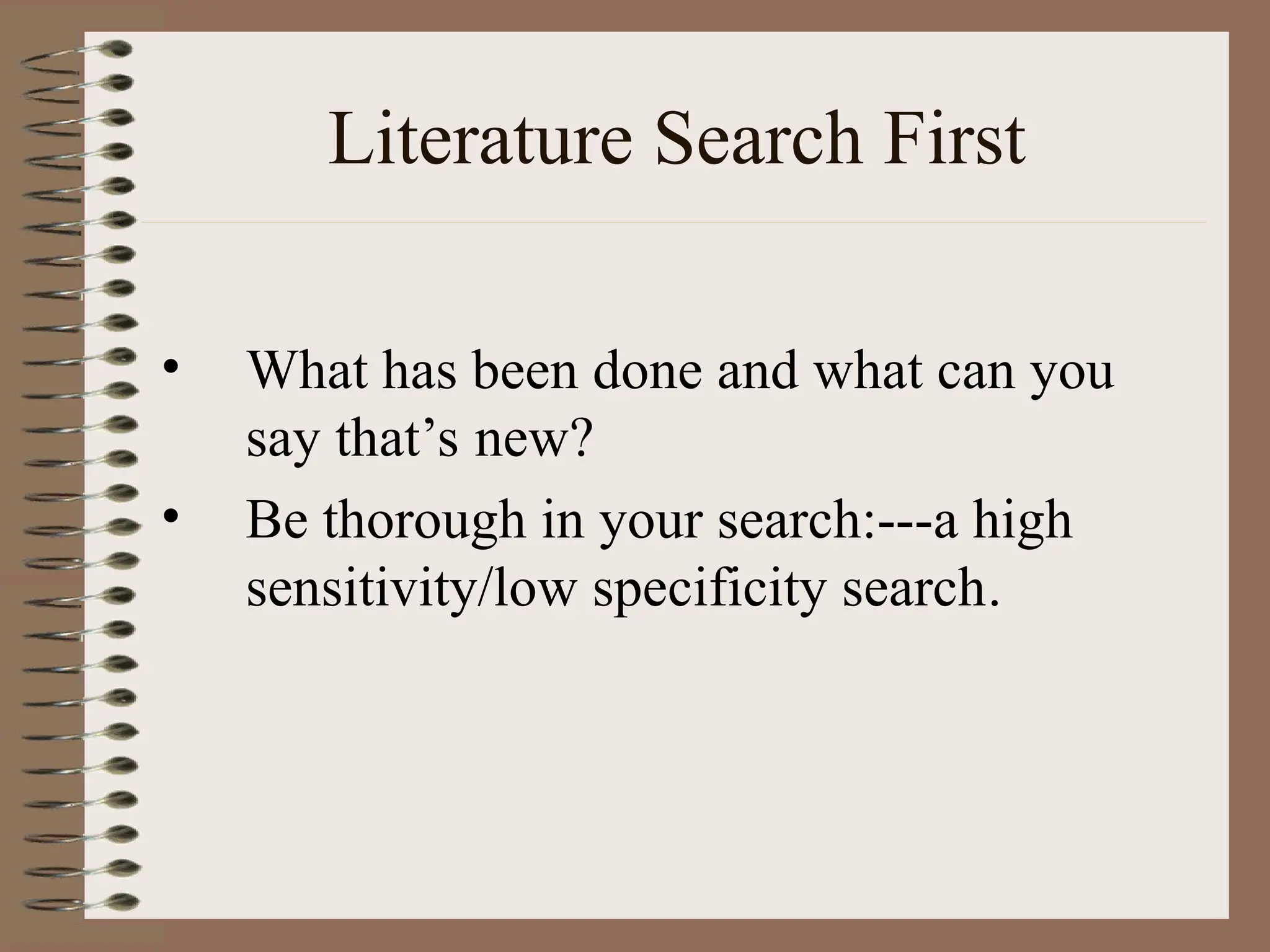 Literature Search First

• What has been done and what can you say that’s new?
• Be thorough in your search:---a high sensitivity/low specificity search.